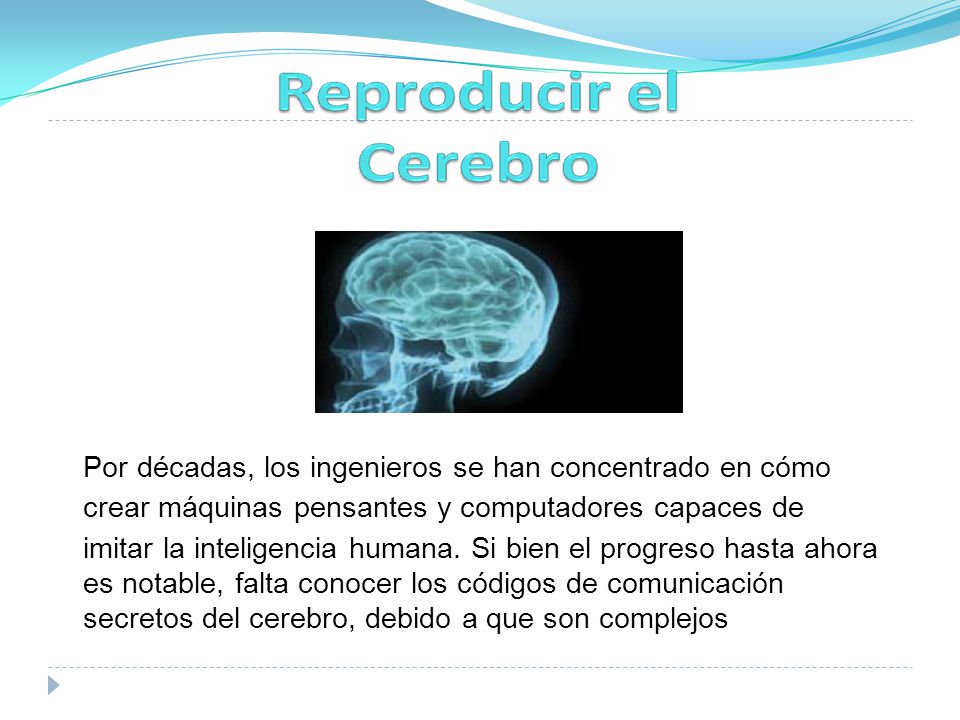 Reproducir el Cerebro

Por décadas, los ingenieros se han concentrado en cómo crear máquinas pensantes y computadores capaces de imitar la inteligencia humana. Si bien el progreso hasta ahora es notable, falta conocer los códigos de comunicación secretos del cerebro, debido a que son complejos